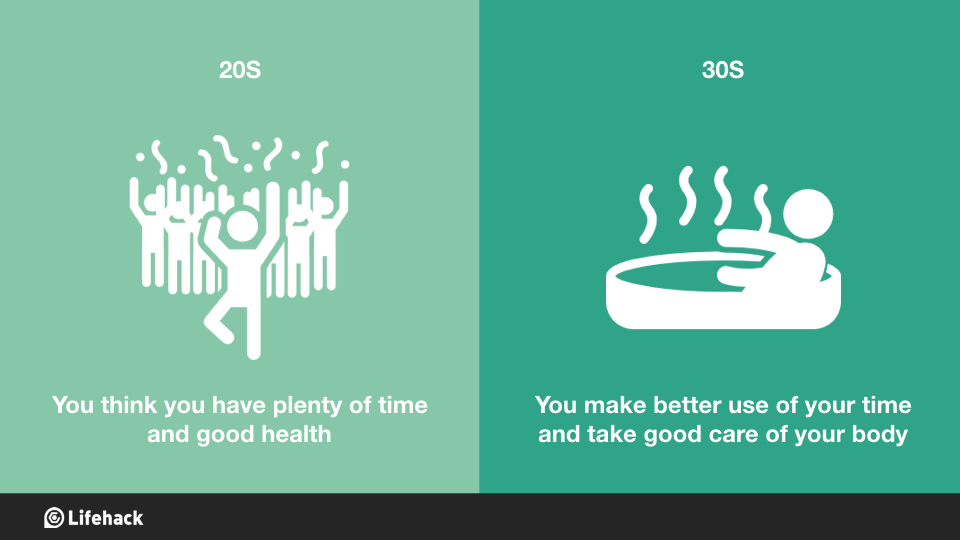 20S

You think you have plenty of time and good health

30S

You make better use of your time and take good care of your body

Lifehack